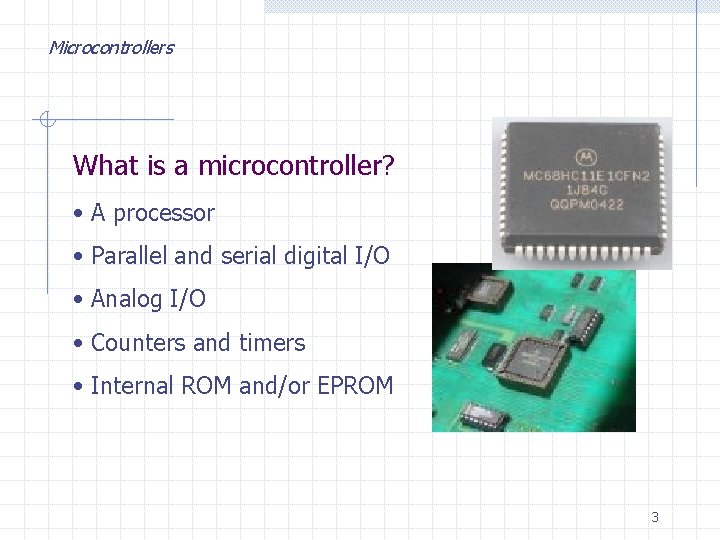 Microcontrollers

What is a microcontroller?

• A processor
• Parallel and serial digital I/O
• Analog I/O
• Counters and timers
• Internal ROM and/or EPROM

MC68HC11E1CFN2
1J84G
QQPM0422

3